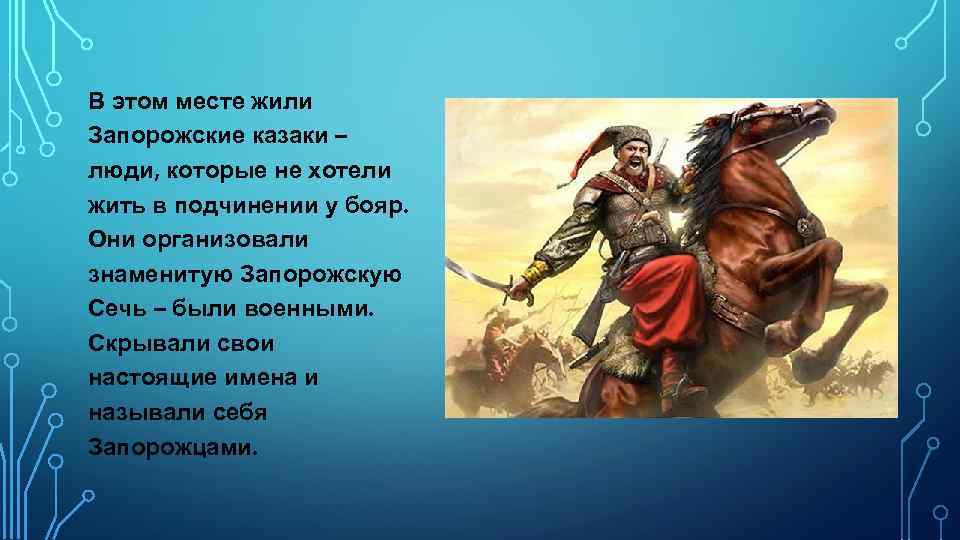 В этом месте жили Запорожские казаки – люди, которые не хотели жить в подчинении у бояр. Они организовали знаменитую Запорожскую Сечь – были военными. Скрывали свои настоящие имена и называли себя Запорожцами.